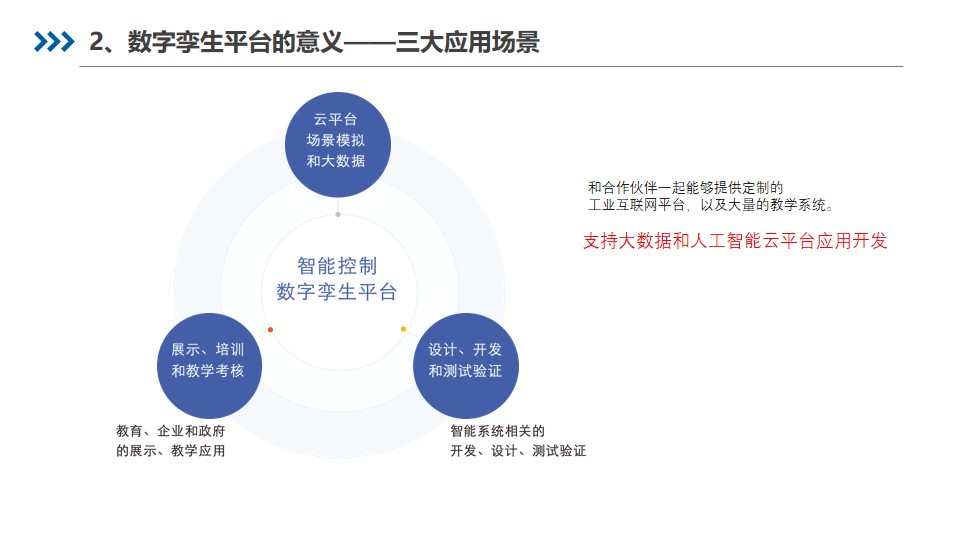 2、数字孪生平台的意义——三大应用场景

云平台
场景模拟
和大数据

智能控制
数字孪生平台

展示、培训
和教学考核

设计、开发
和测试验证

和合作伙伴一起能够提供定制的
工业互联网平台，以及大量的教学系统。

支持大数据和人工智能云平台应用开发

教育、企业和政府
的展示、教学应用

智能系统相关的
开发、设计、测试验证